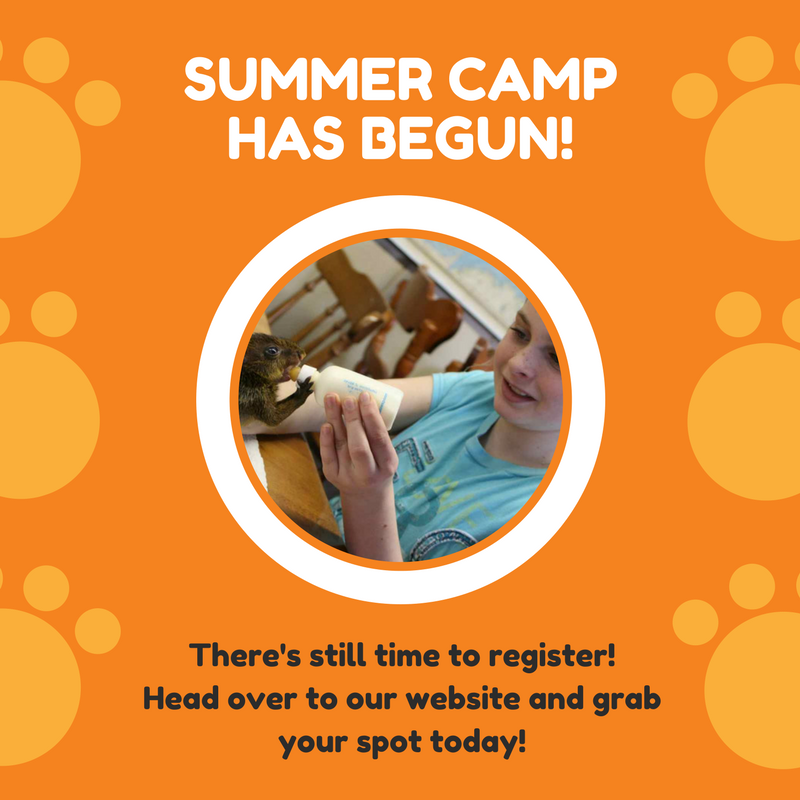 SUMMER CAMP
HAS BEGUN!

There's still time to register!
Head over to our website and grab your spot today!